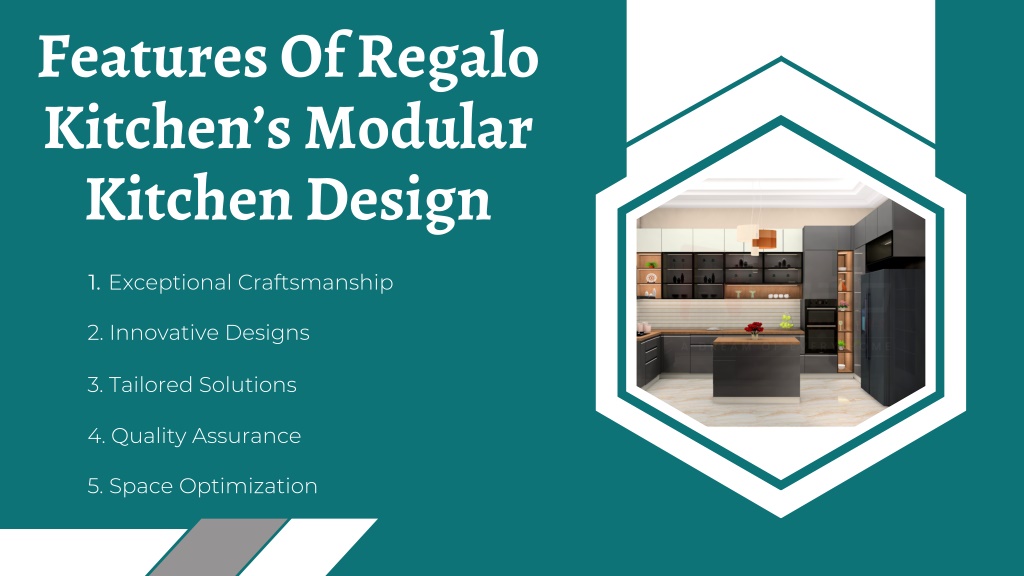 Features Of Regalo Kitchen's Modular Kitchen Design

1. Exceptional Craftsmanship

2. Innovative Designs

3. Tailored Solutions

4. Quality Assurance

5. Space Optimization